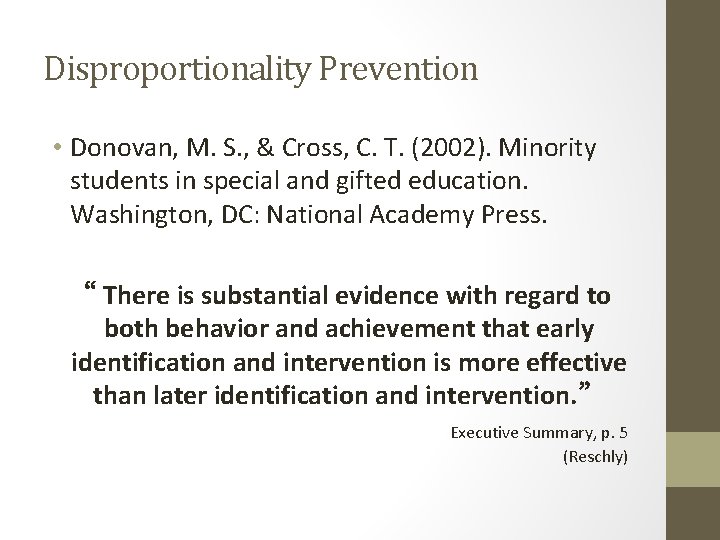 Disproportionality Prevention

• Donovan, M. S., & Cross, C. T. (2002). Minority students in special and gifted education. Washington, DC: National Academy Press.

“ There is substantial evidence with regard to both behavior and achievement that early identification and intervention is more effective than later identification and intervention.”

Executive Summary, p. 5
(Reschly)